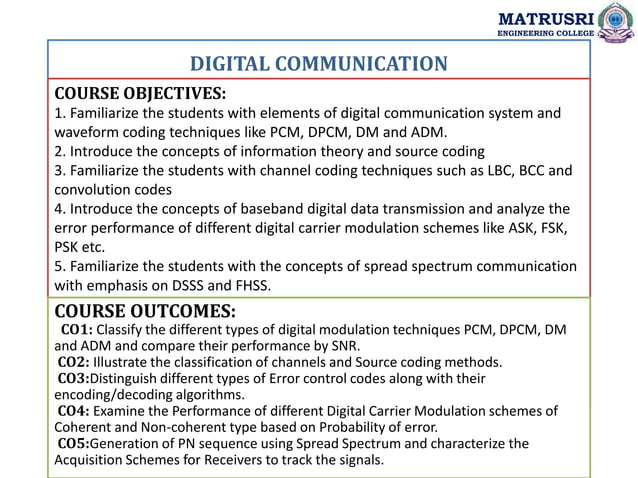 MATRUSRI
ENGINEERING COLLEGE

DIGITAL COMMUNICATION

COURSE OBJECTIVES:
1. Familiarize the students with elements of digital communication system and waveform coding techniques like PCM, DPCM, DM and ADM.
2. Introduce the concepts of information theory and source coding
3. Familiarize the students with channel coding techniques such as LBC, BCC and convolution codes
4. Introduce the concepts of baseband digital data transmission and analyze the error performance of different digital carrier modulation schemes like ASK, FSK, PSK etc.
5. Familiarize the students with the concepts of spread spectrum communication with emphasis on DSSS and FHSS.

COURSE OUTCOMES:
CO1: Classify the different types of digital modulation techniques PCM, DPCM, DM and ADM and compare their performance by SNR.
CO2: Illustrate the classification of channels and Source coding methods.
CO3:Distinguish different types of Error control codes along with their encoding/decoding algorithms.
CO4: Examine the Performance of different Digital Carrier Modulation schemes of Coherent and Non-coherent type based on Probability of error.
CO5:Generation of PN sequence using Spread Spectrum and characterize the Acquisition Schemes for Receivers to track the signals.